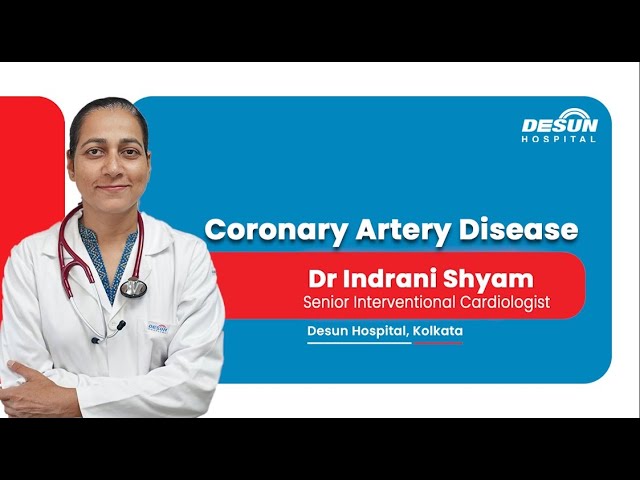 DESUN HOSPITAL

Coronary Artery Disease

Dr Indrani Shyam
Senior Interventional Cardiologist

Desun Hospital, Kolkata

DESUN